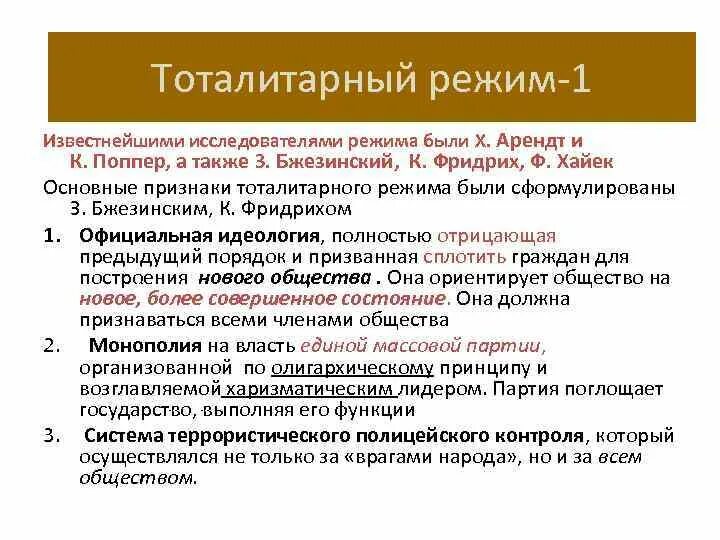 Тоталитарный режим-1

Известнейшими исследователями режима были Х. Арендт и К. Поппер, а также З. Бжезинский, К. Фридрих, Ф. Хайек

Основные признаки тоталитарного режима были сформулированы З. Бжезинским, К. Фридрихом

1. Официальная идеология, полностью отрицающая предыдущий порядок и призванная сплотить граждан для построения нового общества . Она ориентирует общество на новое, более совершенное состояние. Она должна признаваться всеми членами общества

2. Монополия на власть единой массовой партии, организованной по олигархическому принципу и возглавляемой харизматическим лидером. Партия поглощает государство, выполняя его функции

3. Система террористического полицейского контроля, который осуществлялся не только за «врагами народа», но и за всем обществом.